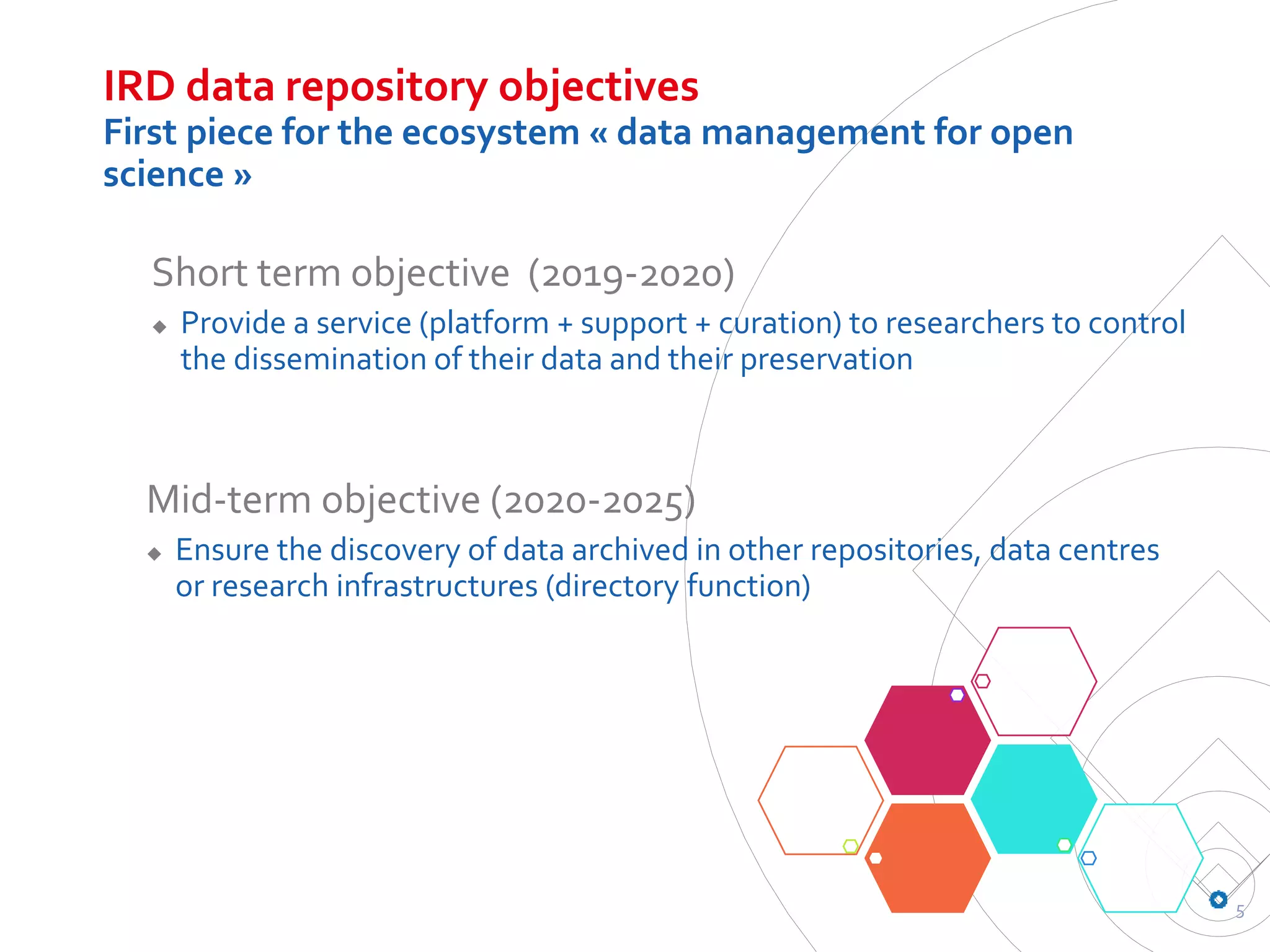 IRD data repository objectives
First piece for the ecosystem « data management for open science »

Short term objective (2019-2020)

◆ Provide a service (platform + support + curation) to researchers to control the dissemination of their data and their preservation

Mid-term objective (2020-2025)

◆ Ensure the discovery of data archived in other repositories, data centres or research infrastructures (directory function)

5